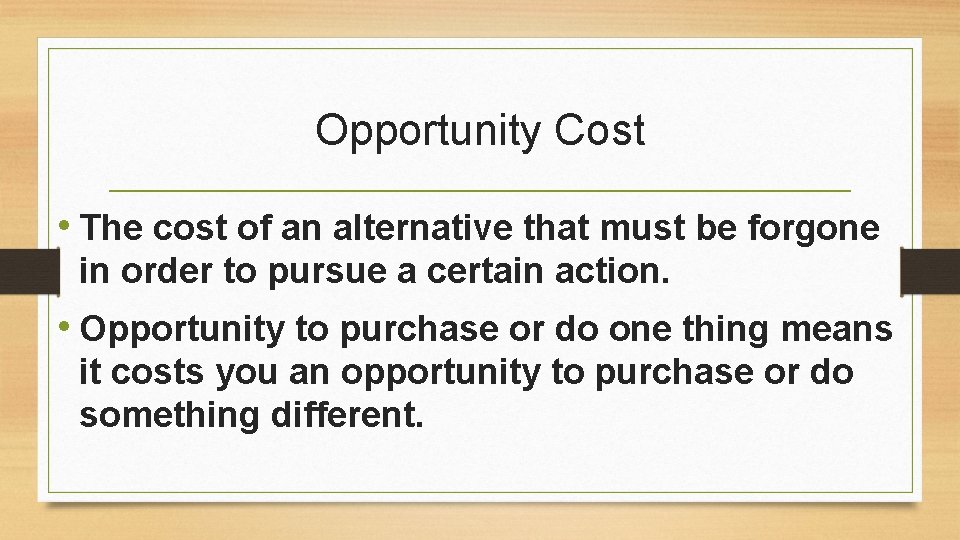 Opportunity Cost

• The cost of an alternative that must be forgone in order to pursue a certain action.

• Opportunity to purchase or do one thing means it costs you an opportunity to purchase or do something different.